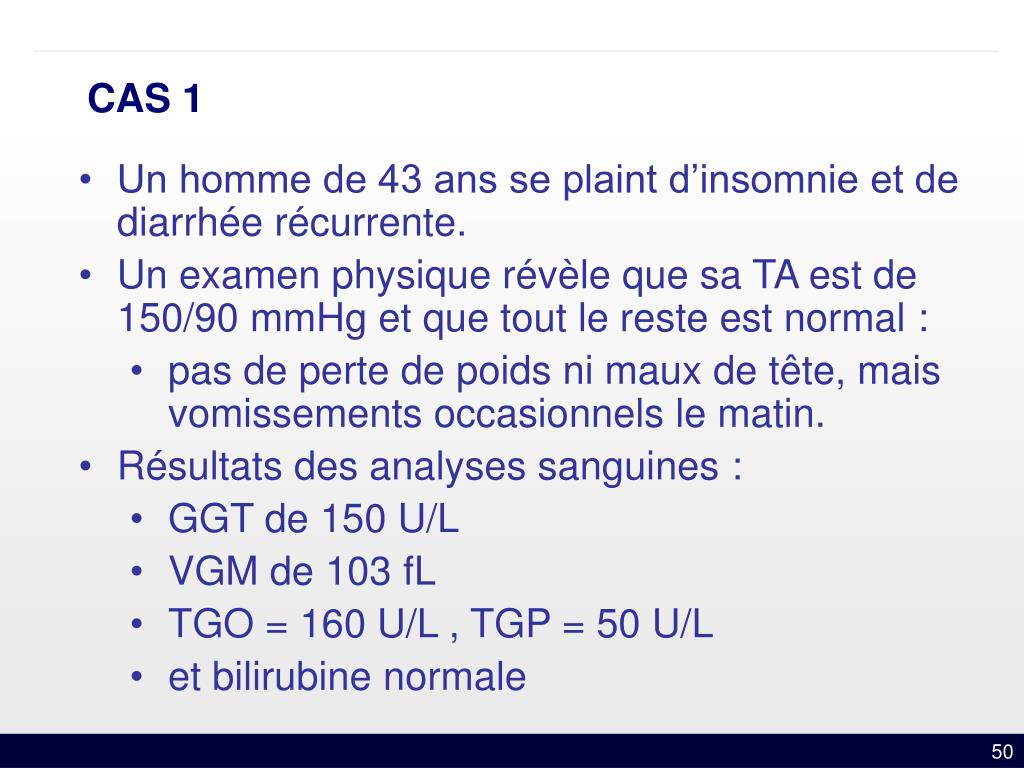 CAS 1

• Un homme de 43 ans se plaint d’insomnie et de diarrhée récurrente.
• Un examen physique révèle que sa TA est de 150/90 mmHg et que tout le reste est normal :
  • pas de perte de poids ni maux de tête, mais vomissements occasionnels le matin.
• Résultats des analyses sanguines :
  • GGT de 150 U/L
  • VGM de 103 fL
  • TGO = 160 U/L , TGP = 50 U/L
  • et bilirubine normale

50